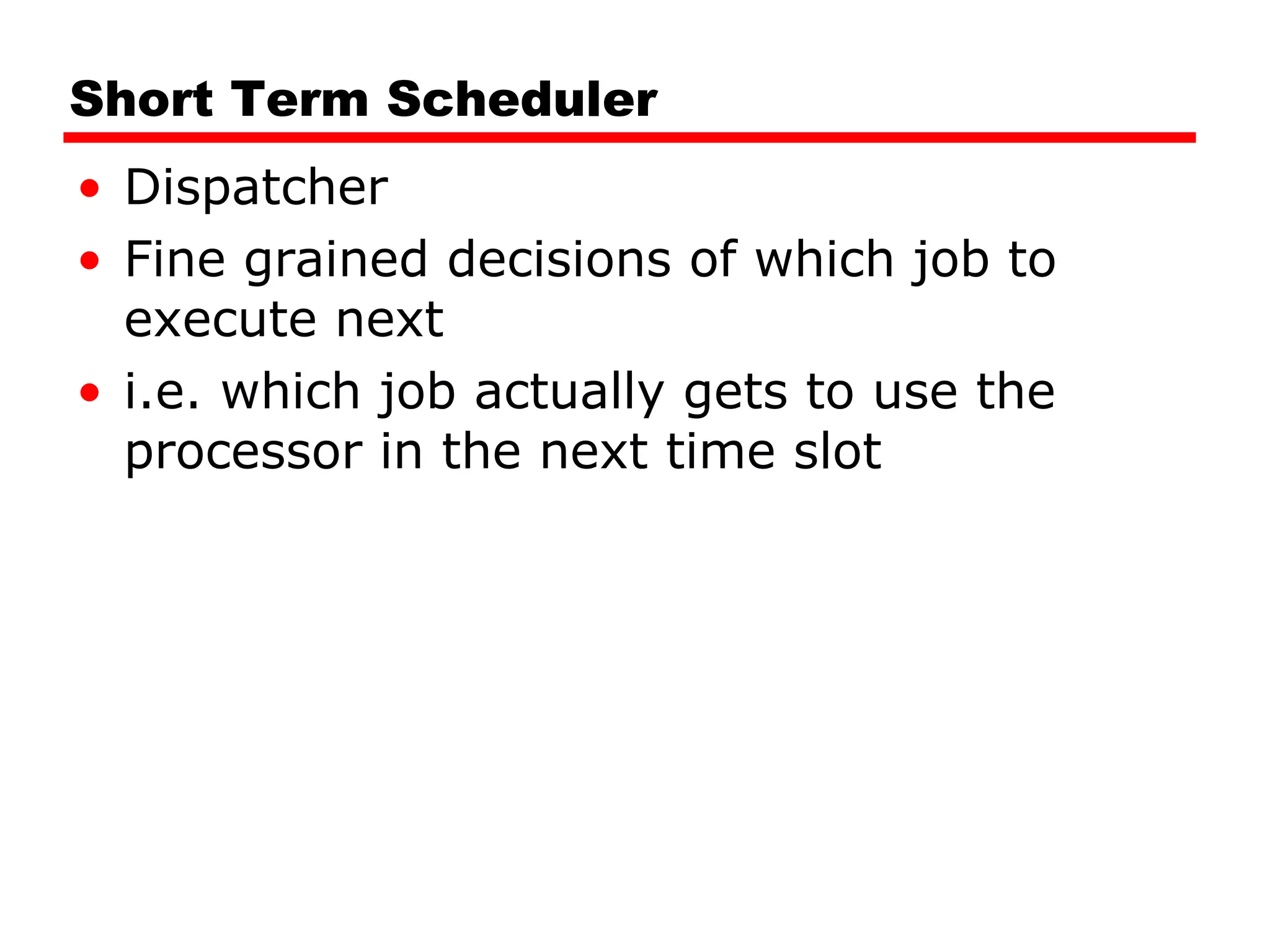 Short Term Scheduler

• Dispatcher
• Fine grained decisions of which job to execute next
• i.e. which job actually gets to use the processor in the next time slot